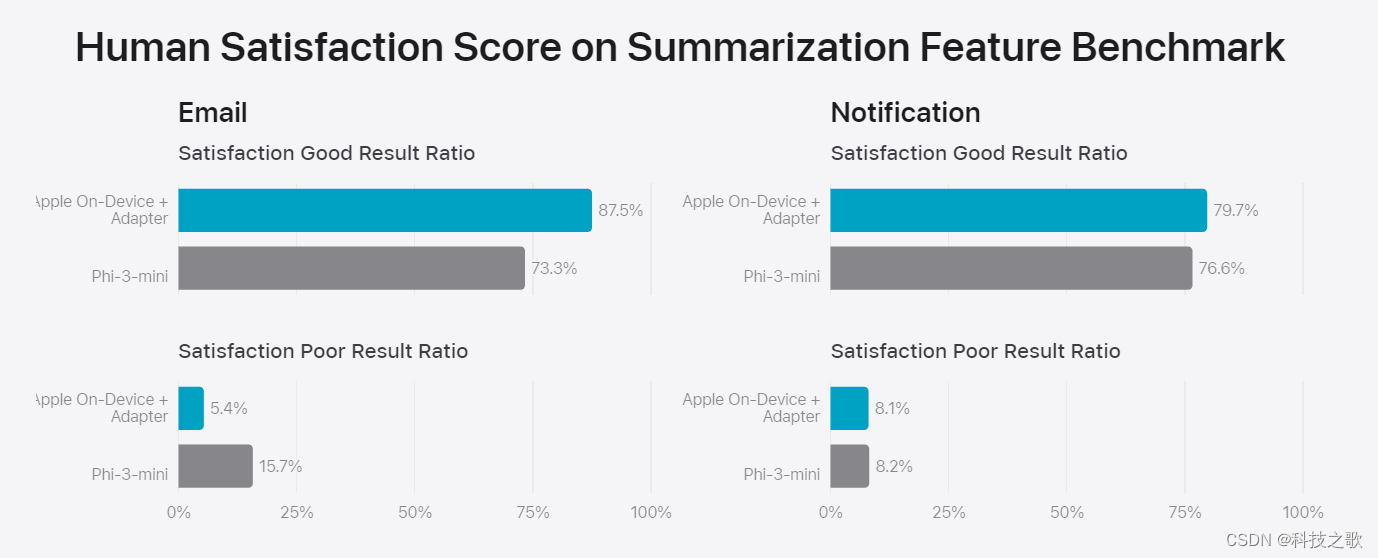 Human Satisfaction Score on Summarization Feature Benchmark

Email

Satisfaction Good Result Ratio

Apple On-Device + Adapter 87.5%

Phi-3-mini 73.3%

Satisfaction Poor Result Ratio

Apple On-Device + Adapter 5.4%

Phi-3-mini 15.7%

0% 25% 50% 75% 100%

Notification

Satisfaction Good Result Ratio

Apple On-Device + Adapter 79.7%

Phi-3-mini 76.6%

Satisfaction Poor Result Ratio

Apple On-Device + Adapter 8.1%

Phi-3-mini 8.2%

0% 25% 50% 75% 100%

CSDN @科技之歌